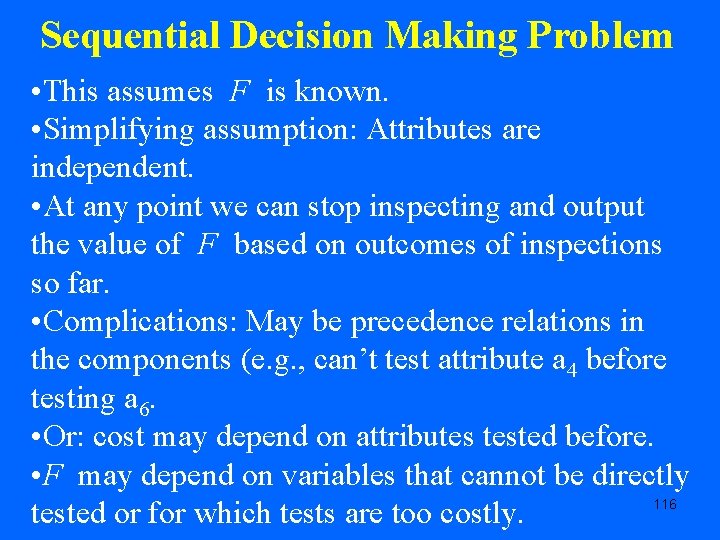 Sequential Decision Making Problem

•This assumes $F$ is known.

•Simplifying assumption: Attributes are independent.

•At any point we can stop inspecting and output the value of $F$ based on outcomes of inspections so far.

•Complications: May be precedence relations in the components (e.g., can't test attribute $a_4$ before testing $a_6$.

•Or: cost may depend on attributes tested before.

•$F$ may depend on variables that cannot be directly tested or for which tests are too costly.

116